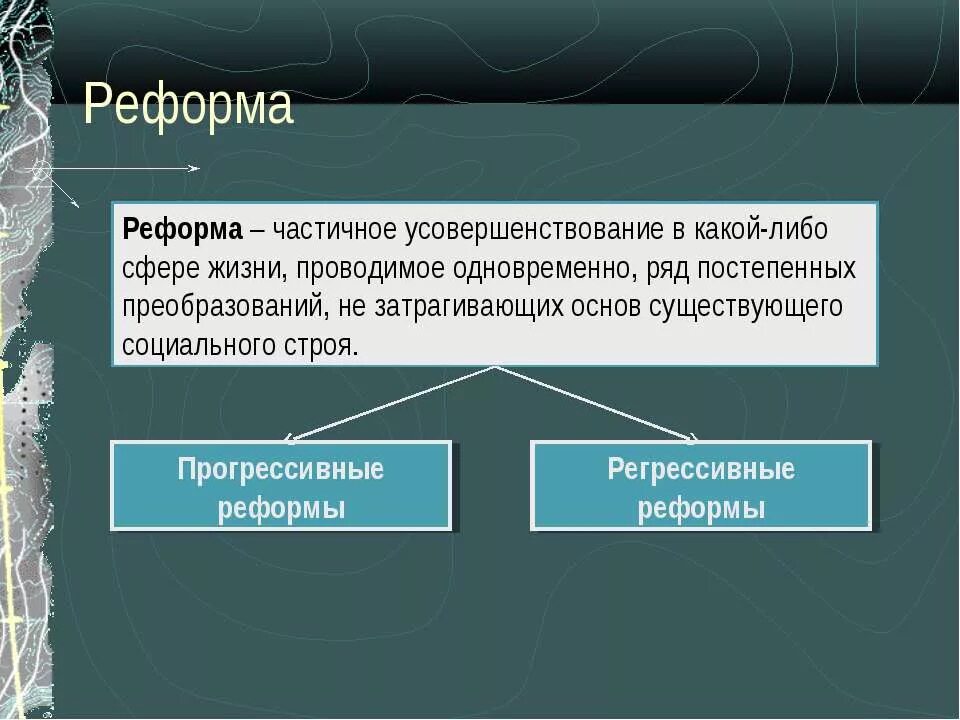 Реформа

Реформа – частичное усовершенствование в какой-либо сфере жизни, проводимое одновременно, ряд постепенных преобразований, не затрагивающих основ существующего социального строя.

Прогрессивные реформы

Регрессивные реформы